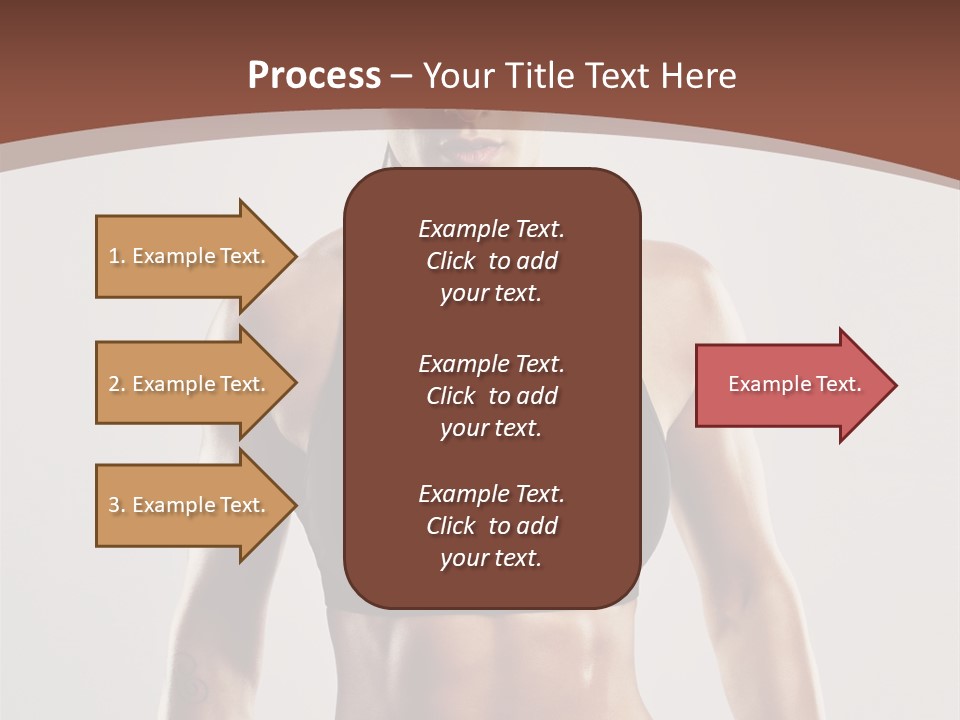 Process – Your Title Text Here

1. Example Text.

2. Example Text.

3. Example Text.

Example Text. Click to add your text.

Example Text. Click to add your text.

Example Text. Click to add your text.

Example Text.